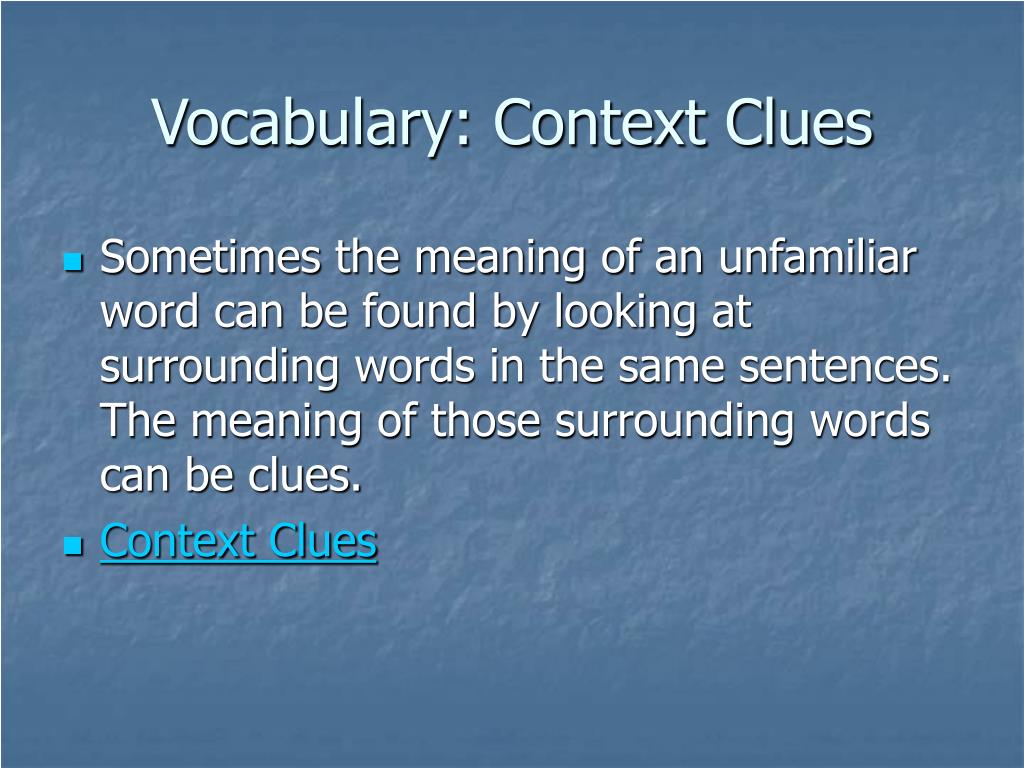 Vocabulary: Context Clues

Sometimes the meaning of an unfamiliar word can be found by looking at surrounding words in the same sentences. The meaning of those surrounding words can be clues.

Context Clues